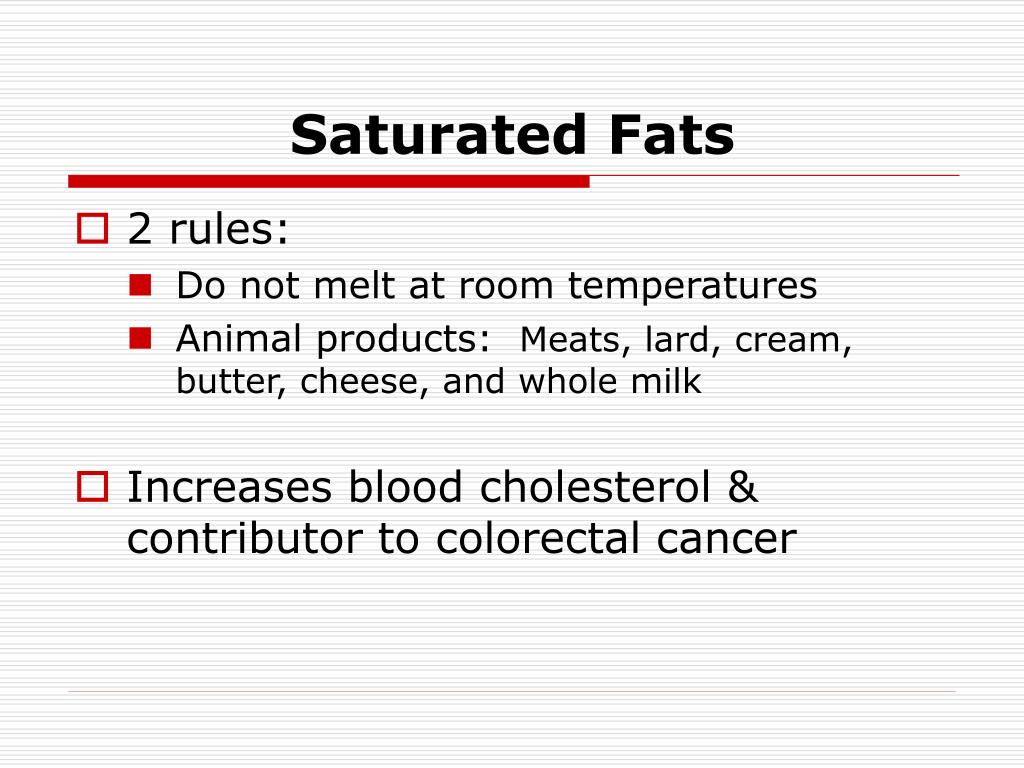 Saturated Fats

2 rules:

Do not melt at room temperatures

Animal products: Meats, lard, cream, butter, cheese, and whole milk

Increases blood cholesterol & contributor to colorectal cancer